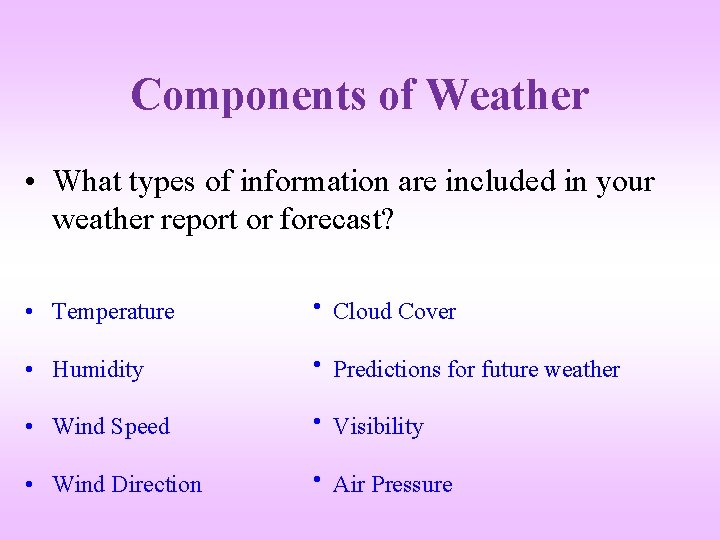 Components of Weather

• What types of information are included in your weather report or forecast?

• Temperature
• Humidity
• Wind Speed
• Wind Direction

• Cloud Cover
• Predictions for future weather
• Visibility
• Air Pressure